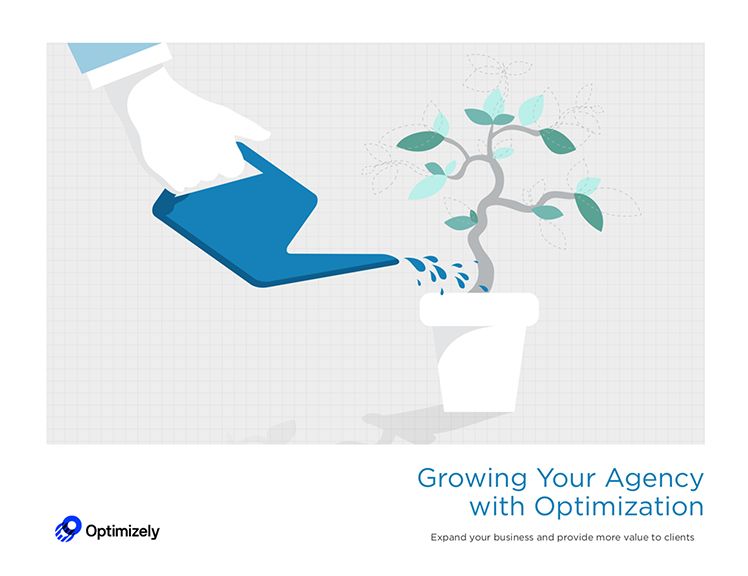 Growing Your Agency with Optimization

Expand your business and provide more value to clients

Optimizely